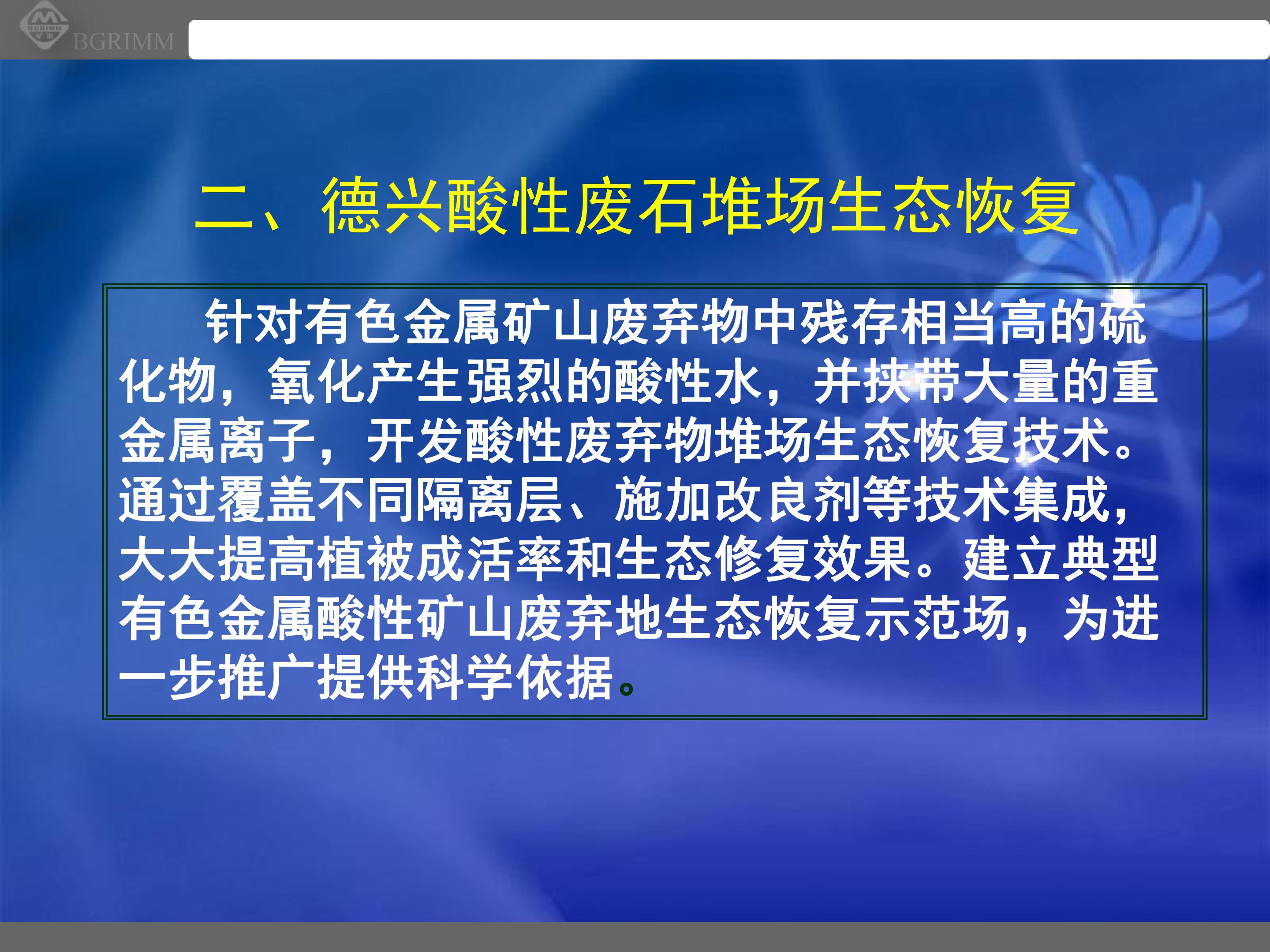 BGRIMM

二、德兴酸性废石堆场生态恢复

针对有色金属矿山废弃物中残存相当高的硫化物，氧化产生强烈的酸性水，并挟带大量的重金属离子，开发酸性废弃物堆场生态恢复技术。通过覆盖不同隔离层、施加改良剂等技术集成，大大提高植被成活率和生态修复效果。建立典型有色金属酸性矿山废弃地生态恢复示范场，为进一步推广提供科学依据。